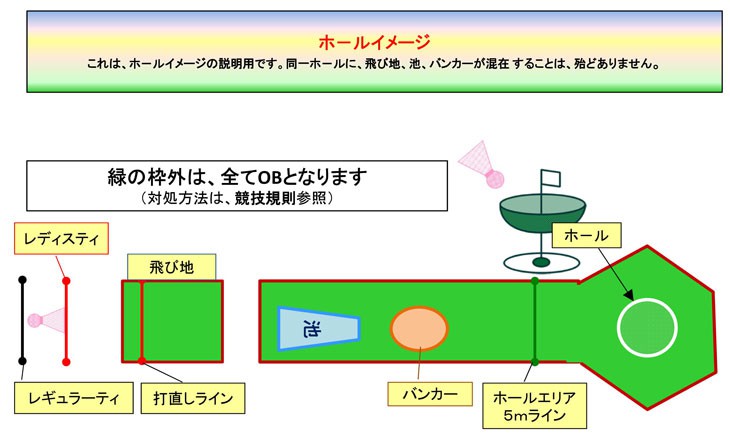 ホールイメージ
これは、ホールイメージの説明用です。同一ホールに、飛び地、池、バンカーが混在 することは、殆どありません。

緑の枠外は、全てOBとなります
（対処方法は、競技規則参照）

レディスティ

飛び地

ホール

池

レギュラーティ

打直しライン

バンカー

ホールエリア
5mライン